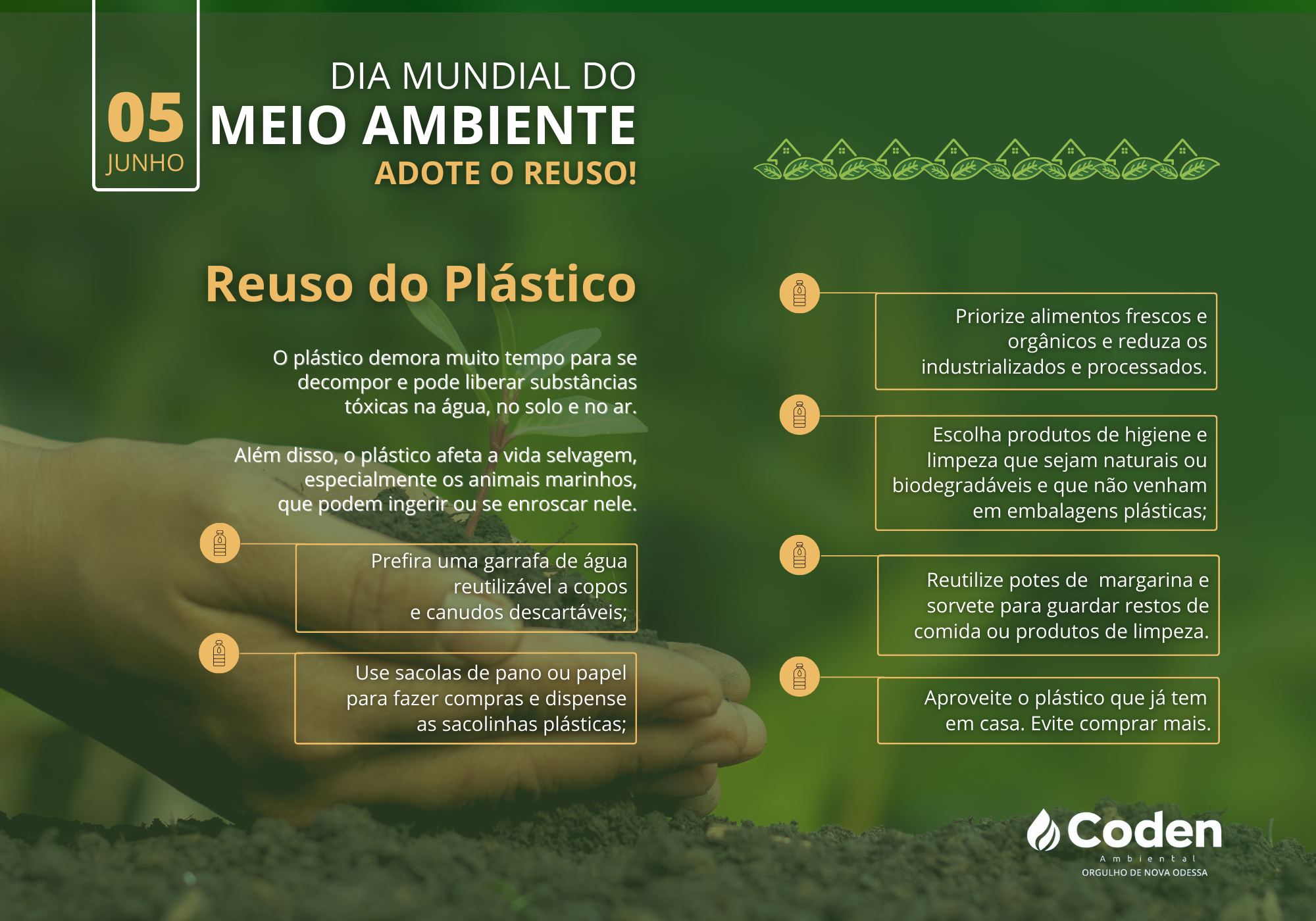 05
JUNHO

DIA MUNDIAL DO
MEIO AMBIENTE
ADOTE O REUSO!

Reuso do Plástico

O plástico demora muito tempo para se decompor e pode liberar substâncias tóxicas na água, no solo e no ar.

Além disso, o plástico afeta a vida selvagem, especialmente os animais marinhos, que podem ingerir ou se enroscar nele.

Prefira uma garrafa de água reutilizável a copos e canudos descartáveis;

Use sacolas de pano ou papel para fazer compras e dispense as sacolinhas plásticas;

Priorize alimentos frescos e orgânicos e reduza os industrializados e processados.

Escolha produtos de higiene e limpeza que sejam naturais ou biodegradáveis e que não venham em embalagens plásticas;

Reutilize potes de margarina e sorvete para guardar restos de comida ou produtos de limpeza.

Aproveite o plástico que já tem em casa. Evite comprar mais.

Coden
Ambiental
ORGULHO DE NOVA ODESSA